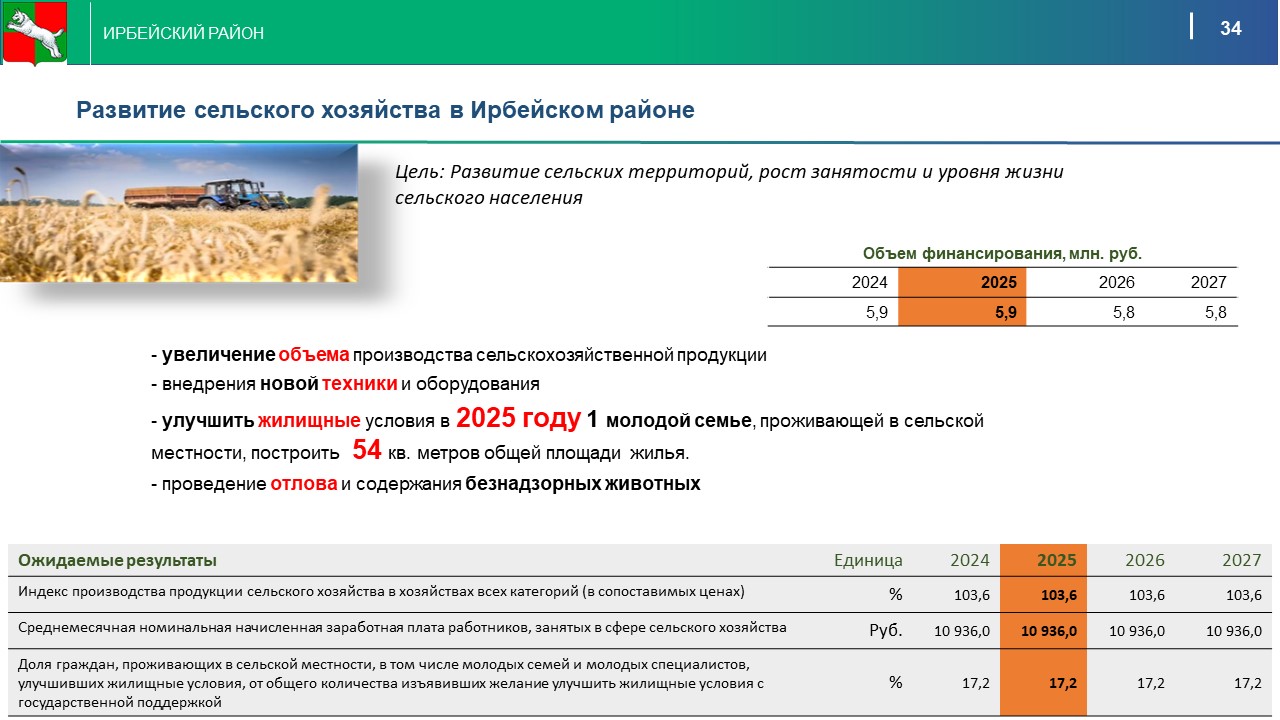 ИРБЕЙСКИЙ РАЙОН

34

Развитие сельского хозяйства в Ирбейском районе

Цель: Развитие сельских территорий, рост занятости и уровня жизни сельского населения

Объем финансирования, млн. руб.

| 2024 | 2025 | 2026 | 2027 |
|---|---|---|---|
| 5,9 | 5,9 | 5,8 | 5,8 |

- увеличение объема производства сельскохозяйственной продукции
- внедрения новой техники и оборудования
- улучшить жилищные условия в 2025 году 1 молодой семье, проживающей в сельской местности, построить 54 кв. метров общей площади жилья.
- проведение отлова и содержания безнадзорных животных

| Ожидаемые результаты | Единица | 2024 | 2025 | 2026 | 2027 |
|---|---|---|---|---|---|
| Индекс производства продукции сельского хозяйства в хозяйствах всех категорий (в сопоставимых ценах) | % | 103,6 | 103,6 | 103,6 | 103,6 |
| Среднемесячная номинальная начисленная заработная плата работников, занятых в сфере сельского хозяйства | Руб. | 10 936,0 | 10 936,0 | 10 936,0 | 10 936,0 |
| Доля граждан, проживающих в сельской местности, в том числе молодых семей и молодых специалистов, улучшивших жилищные условия, от общего количества изъявивших желание улучшить жилищные условия с государственной поддержкой | % | 17,2 | 17,2 | 17,2 | 17,2 |